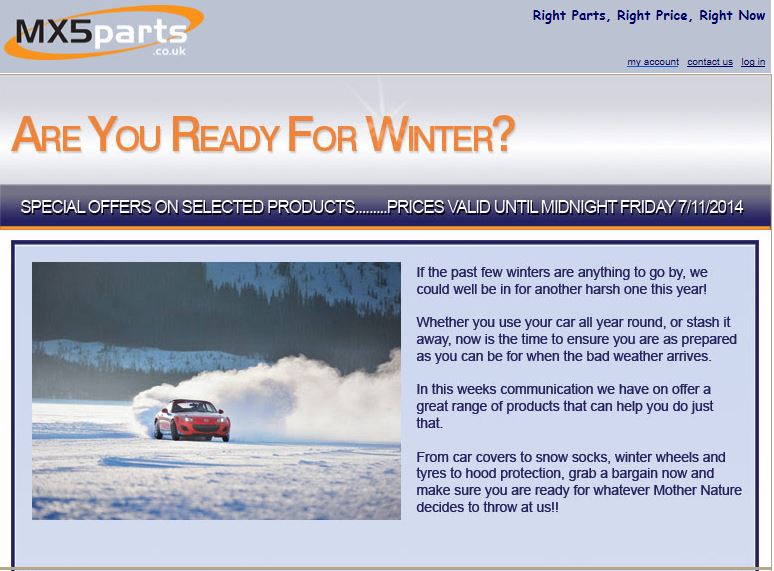 MX5parts
.co.uk

Right Parts, Right Price, Right Now

my account contact us log in

ARE YOU READY FOR WINTER?

SPECIAL OFFERS ON SELECTED PRODUCTS.........PRICES VALID UNTIL MIDNIGHT FRIDAY 7/11/2014

If the past few winters are anything to go by, we could well be in for another harsh one this year!

Whether you use your car all year round, or stash it away, now is the time to ensure you are as prepared as you can be for when the bad weather arrives.

In this weeks communication we have on offer a great range of products that can help you do just that.

From car covers to snow socks, winter wheels and tyres to hood protection, grab a bargain now and make sure you are ready for whatever Mother Nature decides to throw at us!!